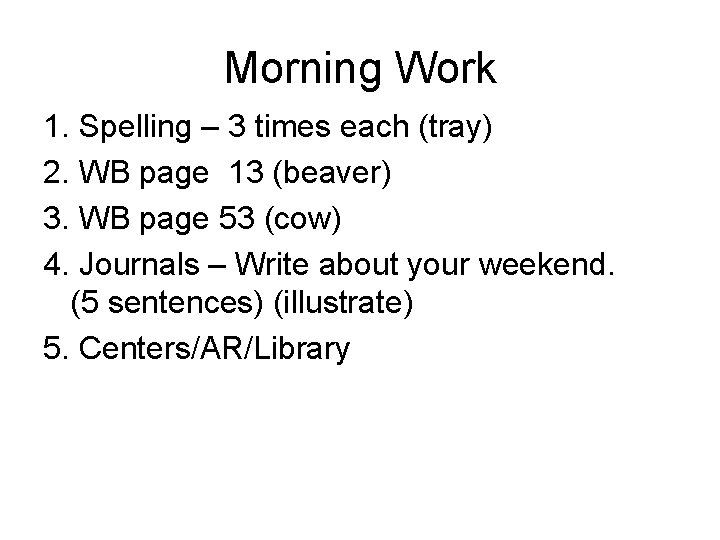 Morning Work

1. Spelling – 3 times each (tray)
2. WB page 13 (beaver)
3. WB page 53 (cow)
4. Journals – Write about your weekend. (5 sentences) (illustrate)
5. Centers/AR/Library